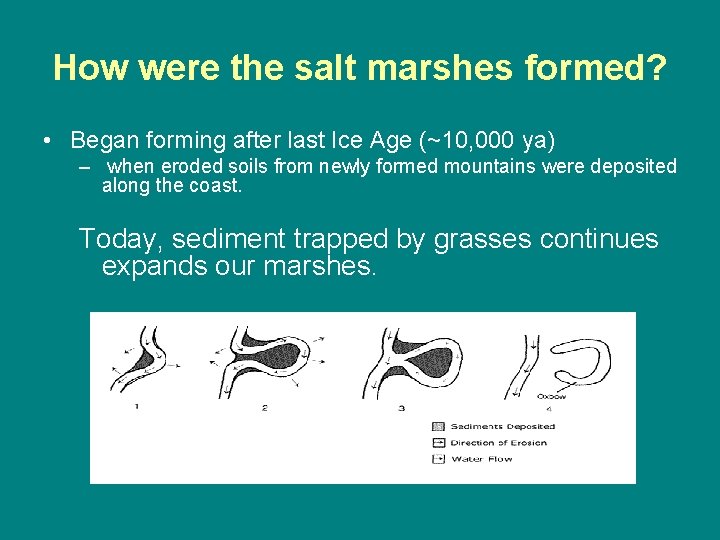 How were the salt marshes formed?

• Began forming after last Ice Age (~10,000 ya)

– when eroded soils from newly formed mountains were deposited along the coast.

Today, sediment trapped by grasses continues expands our marshes.

1

2

3

Oxbow

4

Sediments Deposited

Direction of Erosion

Water Flow